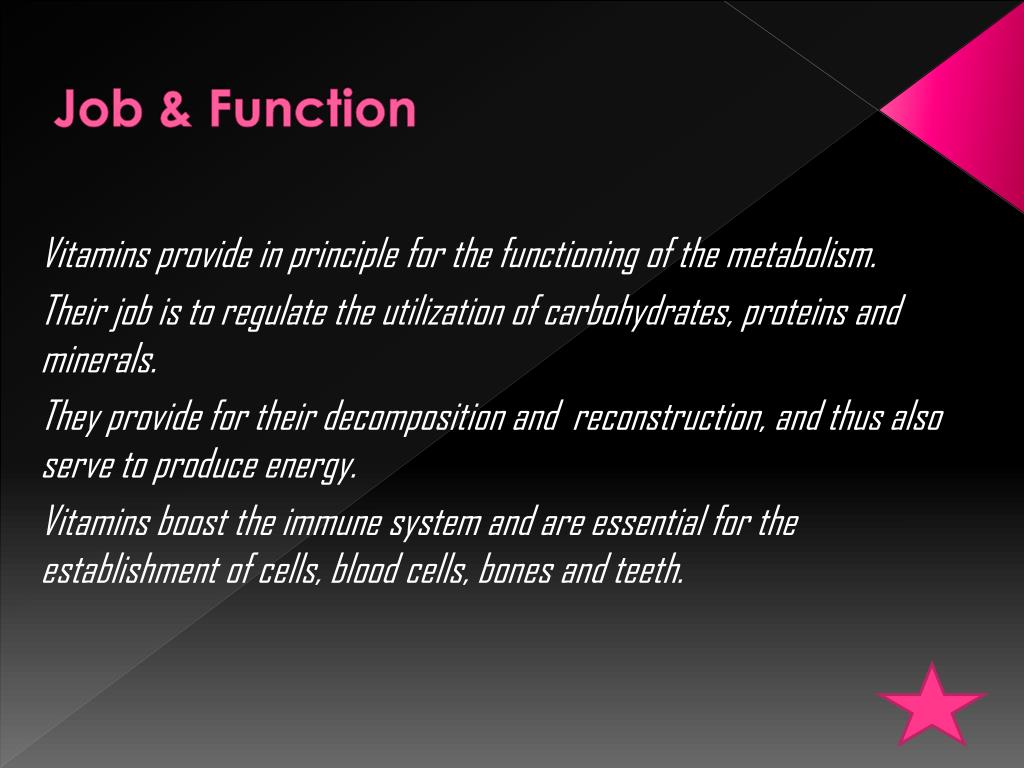 Job & Function

Vitamins provide in principle for the functioning of the metabolism.

Their job is to regulate the utilization of carbohydrates, proteins and minerals.

They provide for their decomposition and  reconstruction, and thus also serve to produce energy.

Vitamins boost the immune system and are essential for the establishment of cells, blood cells, bones and teeth.